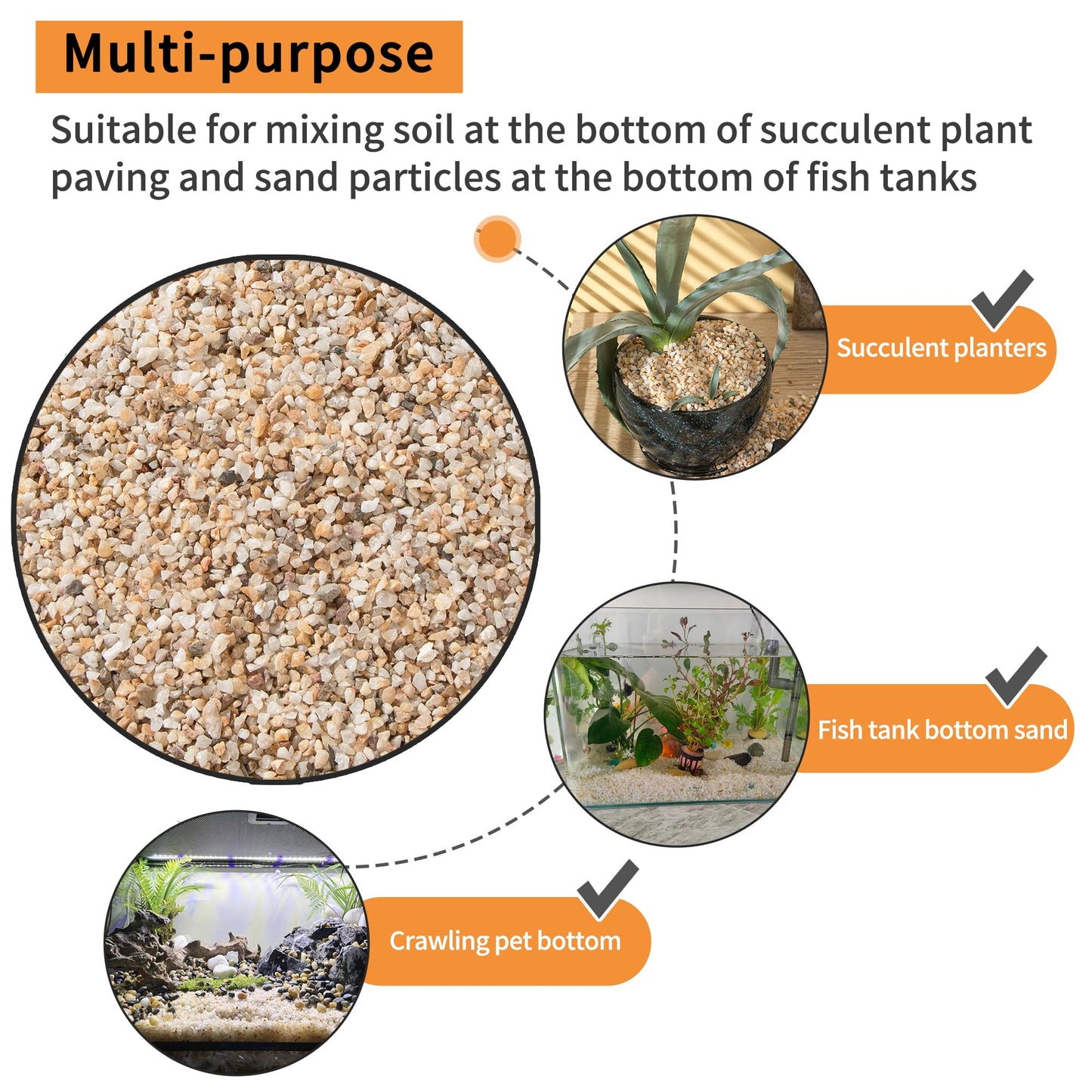 Multi-purpose

Suitable for mixing soil at the bottom of succulent plant paving and sand particles at the bottom of fish tanks

Succulent planters

Fish tank bottom sand

Crawling pet bottom